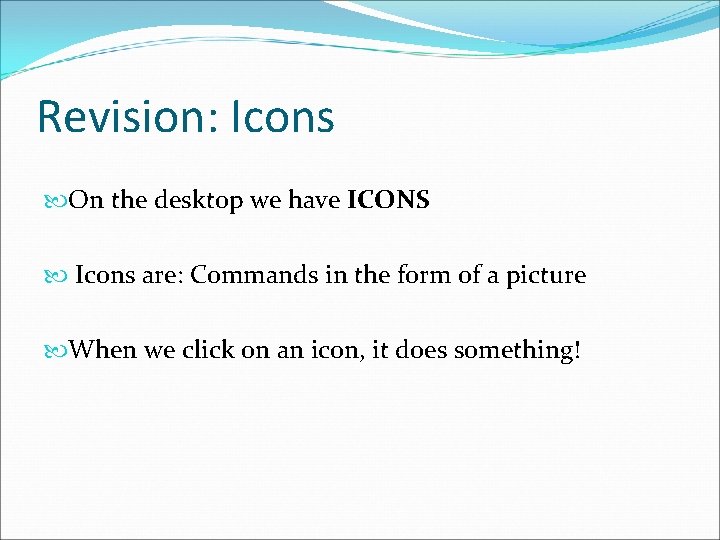 Revision: Icons

On the desktop we have ICONS

Icons are: Commands in the form of a picture

When we click on an icon, it does something!